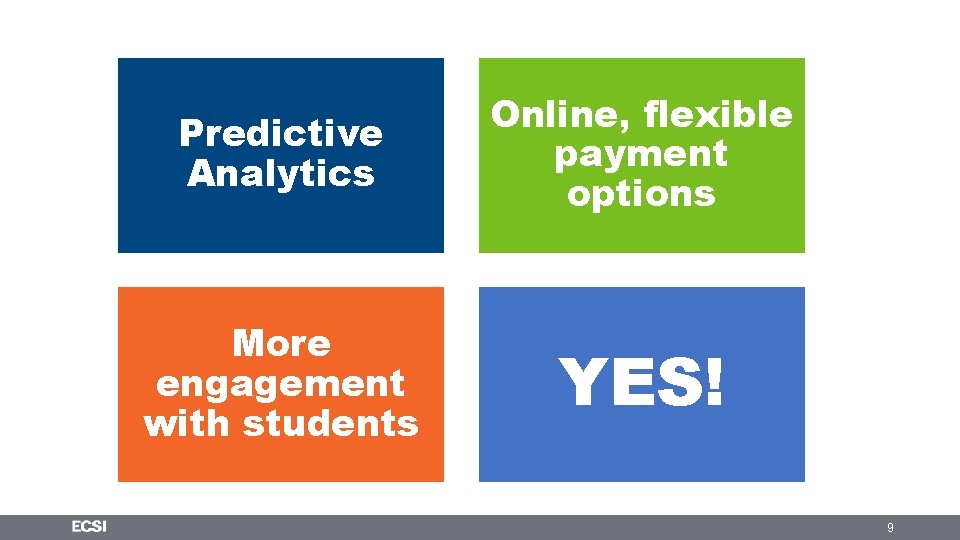 Predictive Analytics

Online, flexible payment options

More engagement with students

YES!

ECSI

9